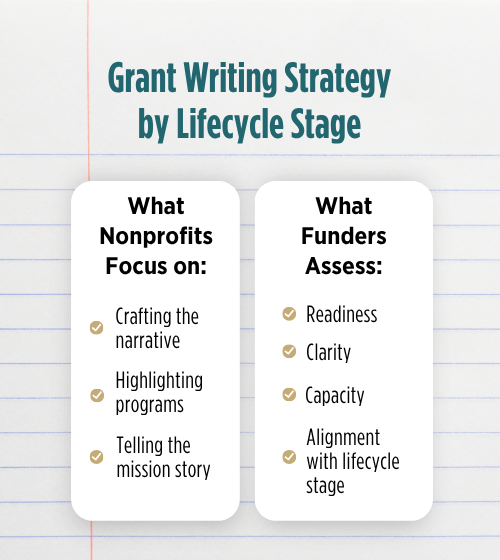 Grant Writing Strategy by Lifecycle Stage

What Nonprofits Focus on:

Crafting the narrative

Highlighting programs

Telling the mission story

What Funders Assess:

Readiness

Clarity

Capacity

Alignment with lifecycle stage